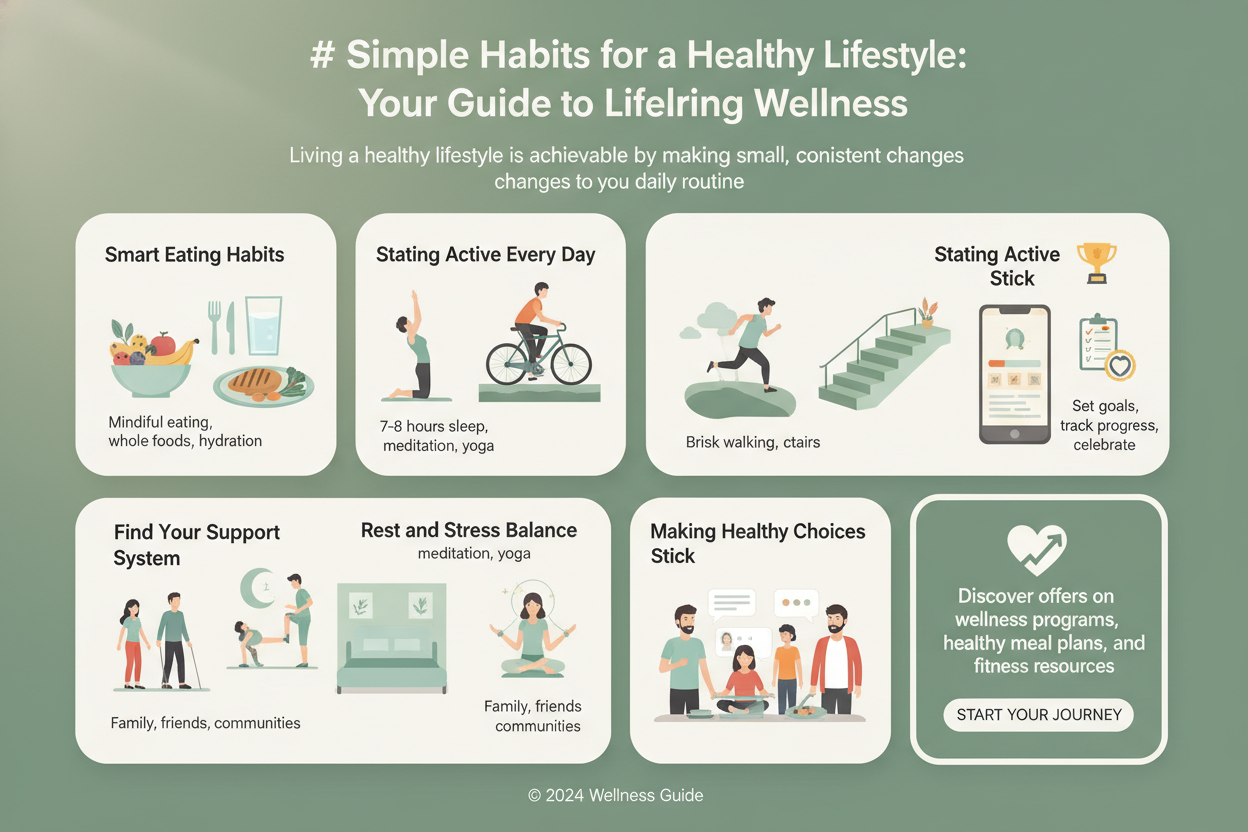 # Simple Habits for a Healthy Lifestyle: Your Guide to Lifelring Wellness

Living a healthy lifestyle is achievable by making small, conistent changes changes to you daily routine

Smart Eating Habits

Mindful eating, whole foods, hydration

Stating Active Every Day

7-8 hours sleep, meditation, yoga

Stating Active Stick

Brisk walking, ctairs

Set goals, track progress, celebrate

Find Your Support System

Family, friends, communities

Rest and Stress Balance

meditation, yoga

Family, friends communities

Making Healthy Choices Stick

Discover offers on wellness programs, healthy meal plans, and fitness resources

START YOUR JOURNEY

© 2024 Wellness Guide